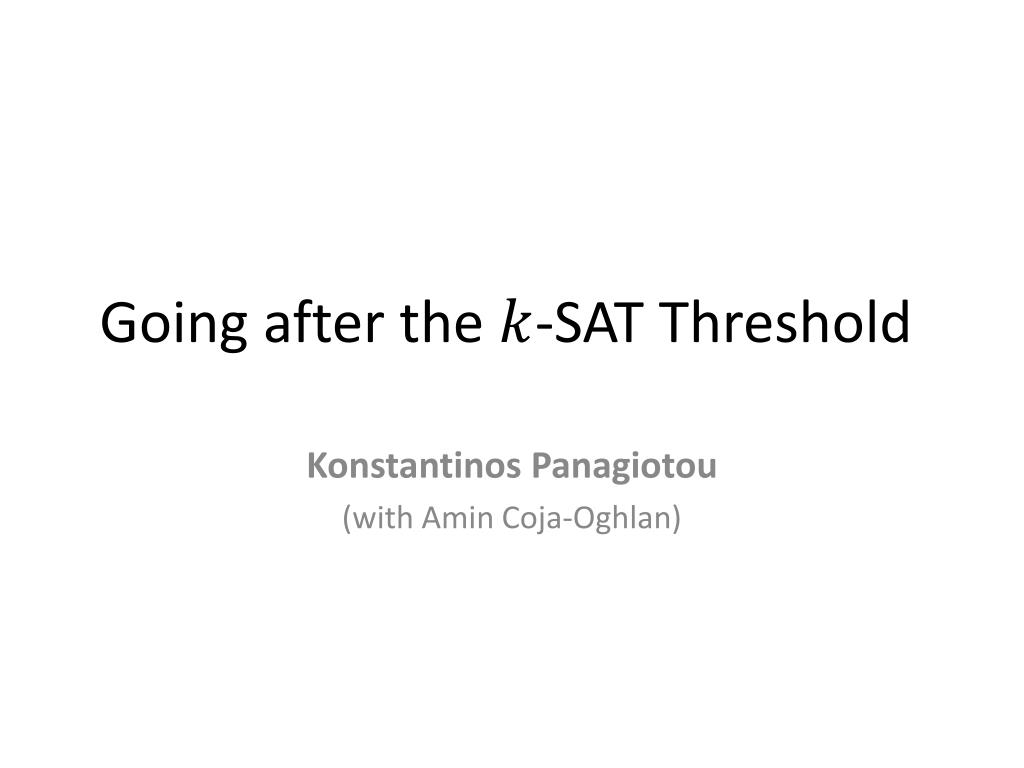 Going after the $k$-SAT Threshold

Konstantinos Panagiotou
(with Amin Coja-Oghlan)